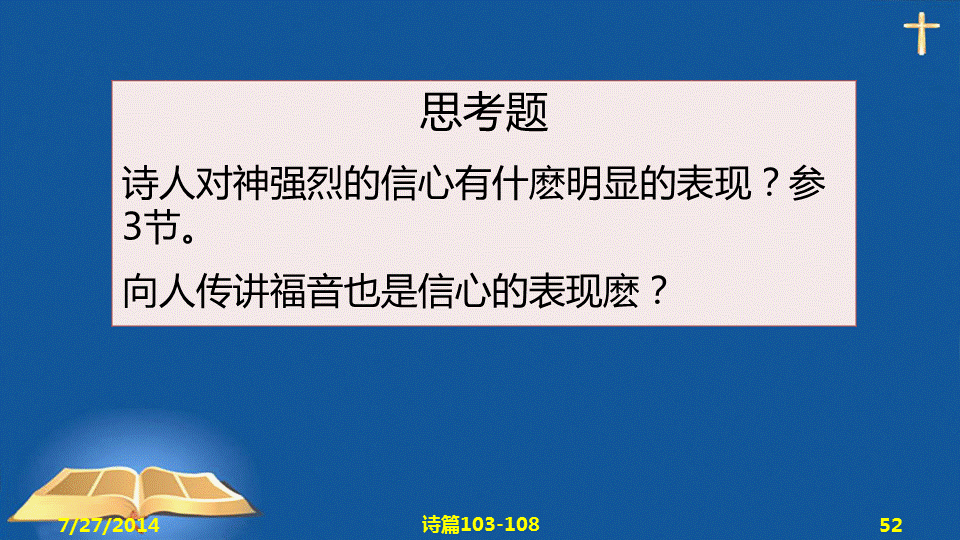 思考题

诗人对神强烈的信心有什麽明显的表现？参3节。

向人传讲福音也是信心的表现麽？

7/27/2014

诗篇103-108

52